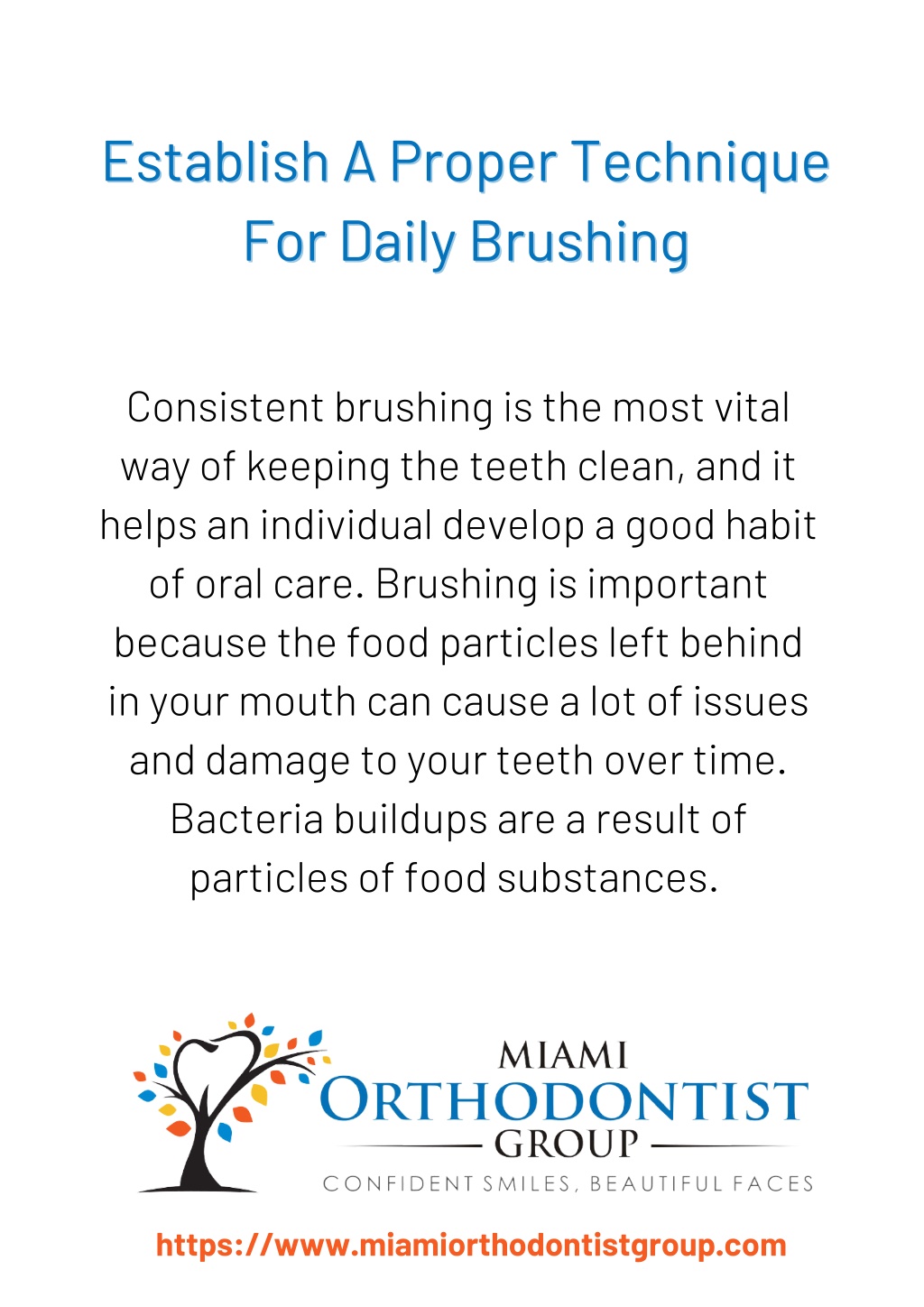 Establish A Proper Technique For Daily Brushing

Consistent brushing is the most vital way of keeping the teeth clean, and it helps an individual develop a good habit of oral care. Brushing is important because the food particles left behind in your mouth can cause a lot of issues and damage to your teeth over time. Bacteria buildups are a result of particles of food substances.

MIAMI
ORTHODONTIST
GROUP
CONFIDENT SMILES, BEAUTIFUL FACES

https://www.miamiorthodontistgroup.com